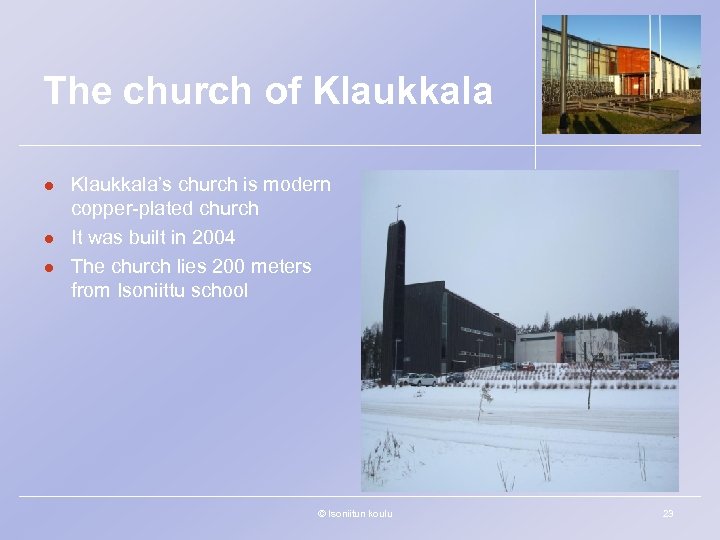 The church of Klaukkala

- Klaukkala's church is modern copper-plated church
- It was built in 2004
- The church lies 200 meters from Isoniittu school

© Isoniitun koulu

23